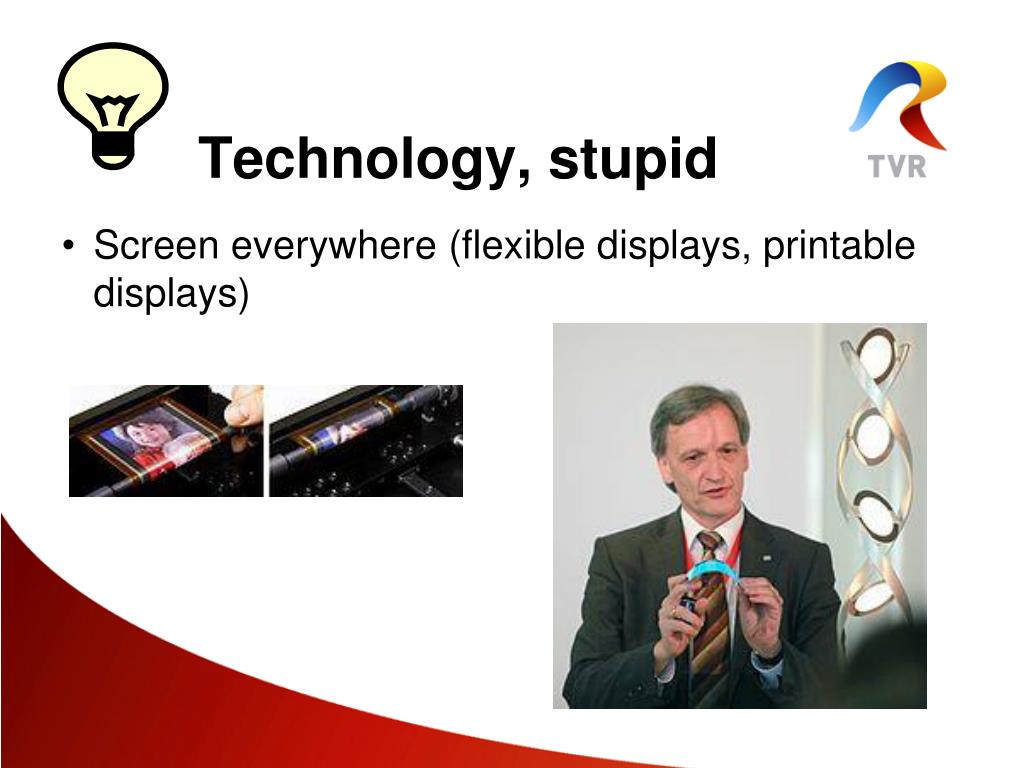 Technology, stupid

TVR

• Screen everywhere (flexible displays, printable displays)